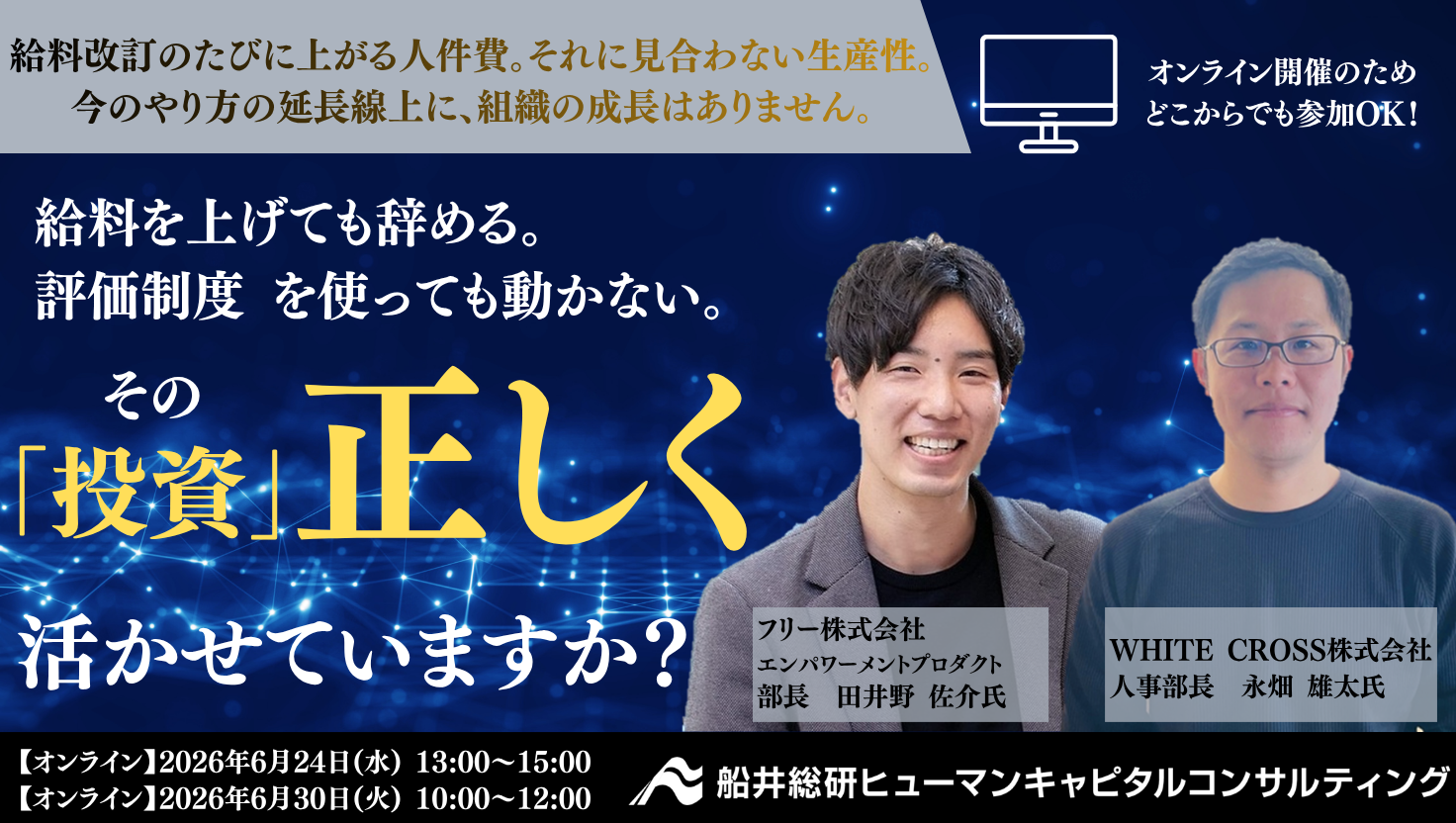 給料改訂のたびに上がる人件費。それに見合わない生産性。
今のやり方の延長線上に、組織の成長はありません。

オンライン開催のため
どこからでも参加OK！

給料を上げても辞める。
評価制度 を使っても動かない。

その
「投資」正しく
活かせていますか？

フリー株式会社
エンパワーメントプロダクト
部長 田井野 佐介氏

WHITE CROSS株式会社
人事部長 永畑 雄太氏

【オンライン】2026年6月24日(水) 13:00～15:00
【オンライン】2026年6月30日(火) 10:00～12:00

船井総研ヒューマンキャピタルコンサルティング